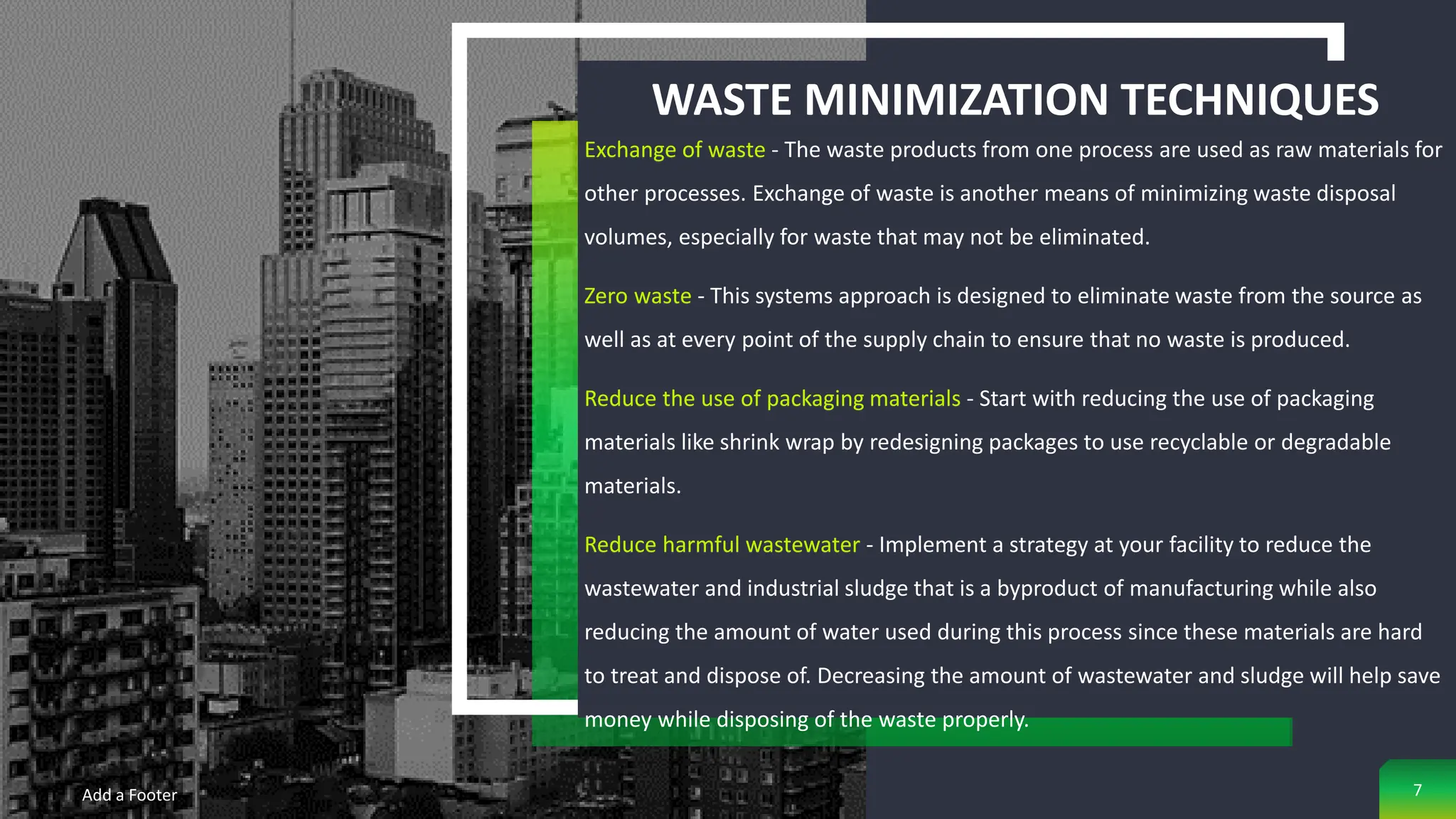 WASTE MINIMIZATION TECHNIQUES

Exchange of waste - The waste products from one process are used as raw materials for other processes. Exchange of waste is another means of minimizing waste disposal volumes, especially for waste that may not be eliminated.

Zero waste - This systems approach is designed to eliminate waste from the source as well as at every point of the supply chain to ensure that no waste is produced.

Reduce the use of packaging materials - Start with reducing the use of packaging materials like shrink wrap by redesigning packages to use recyclable or degradable materials.

Reduce harmful wastewater - Implement a strategy at your facility to reduce the wastewater and industrial sludge that is a byproduct of manufacturing while also reducing the amount of water used during this process since these materials are hard to treat and dispose of. Decreasing the amount of wastewater and sludge will help save money while disposing of the waste properly.

Add a Footer

7